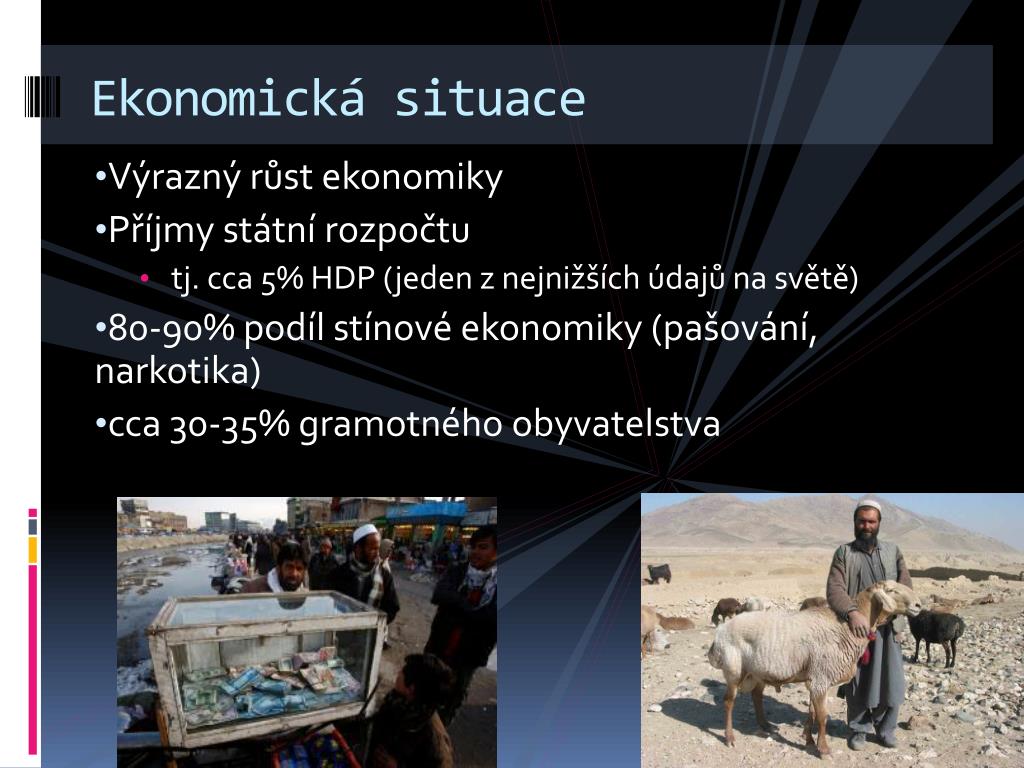 Ekonomická situace

•Výrazný růst ekonomiky
•Příjmy státní rozpočtu
• tj. cca 5% HDP (jeden z nejnižších údajů na světě)
•80-90% podíl stínové ekonomiky (pašování, narkotika)
•cca 30-35% gramotného obyvatelstva